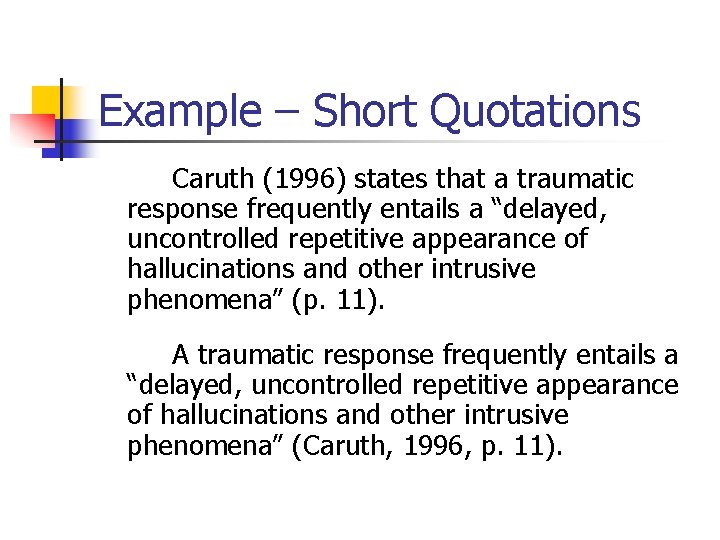 Example – Short Quotations

Caruth (1996) states that a traumatic response frequently entails a “delayed, uncontrolled repetitive appearance of hallucinations and other intrusive phenomena” (p. 11).

A traumatic response frequently entails a “delayed, uncontrolled repetitive appearance of hallucinations and other intrusive phenomena” (Caruth, 1996, p. 11).